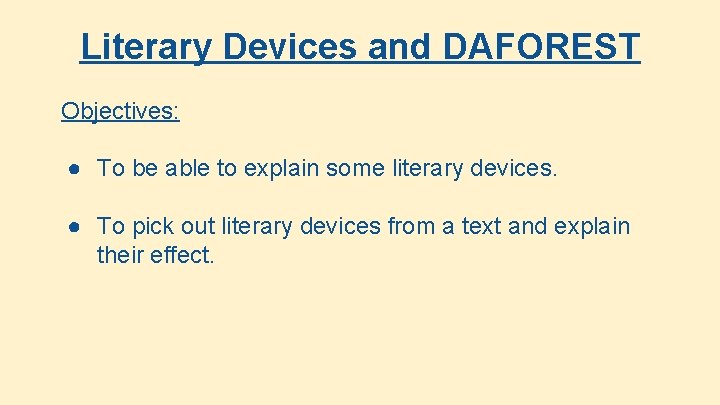 Literary Devices and DAFOREST

Objectives:

● To be able to explain some literary devices.

● To pick out literary devices from a text and explain their effect.